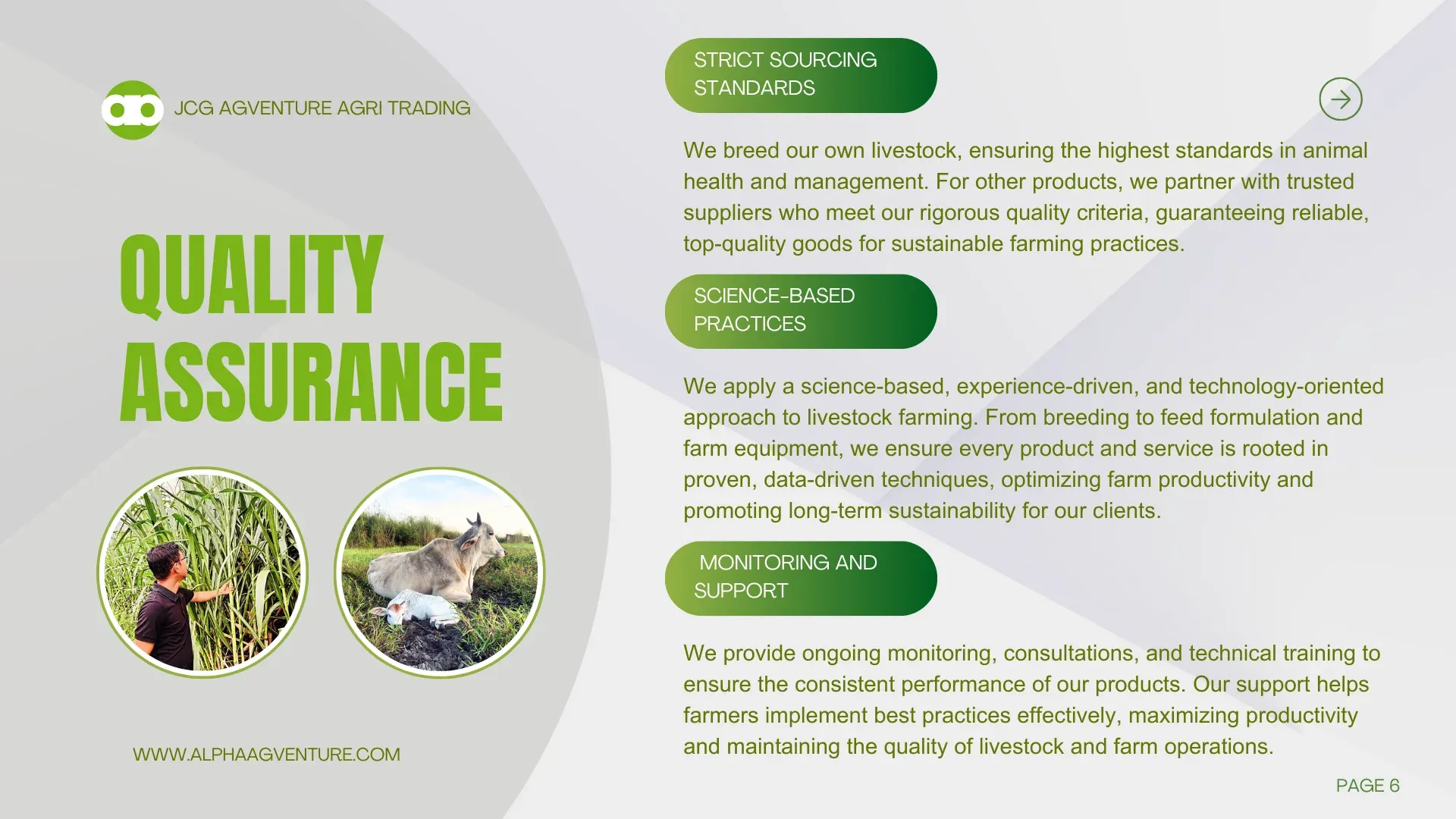 JCG AGVENTURE AGRI TRADING

QUALITY ASSURANCE

WWW.ALPHAAGVENTURE.COM

STRICT SOURCING STANDARDS

We breed our own livestock, ensuring the highest standards in animal health and management. For other products, we partner with trusted suppliers who meet our rigorous quality criteria, guaranteeing reliable, top-quality goods for sustainable farming practices.

SCIENCE-BASED PRACTICES

We apply a science-based, experience-driven, and technology-oriented approach to livestock farming. From breeding to feed formulation and farm equipment, we ensure every product and service is rooted in proven, data-driven techniques, optimizing farm productivity and promoting long-term sustainability for our clients.

MONITORING AND SUPPORT

We provide ongoing monitoring, consultations, and technical training to ensure the consistent performance of our products. Our support helps farmers implement best practices effectively, maximizing productivity and maintaining the quality of livestock and farm operations.

PAGE 6